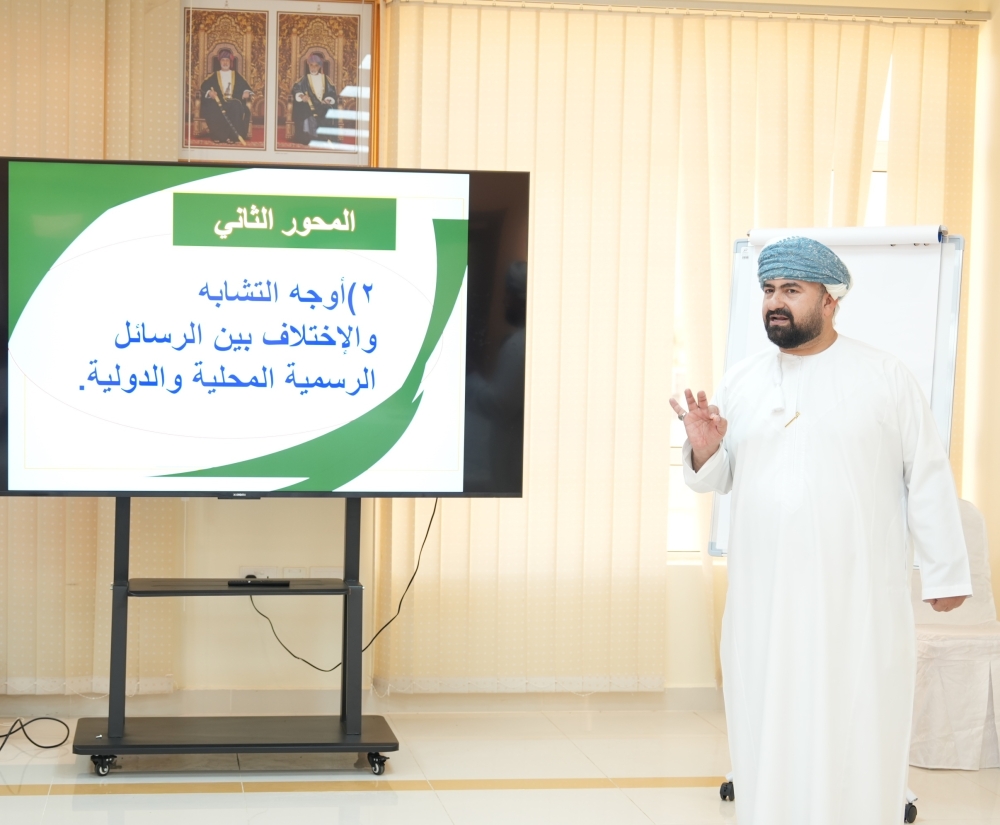 المحور الثاني

٢)أوجه التشابه والإختلاف بين الرسائل الرسمية المحلية والدولية.